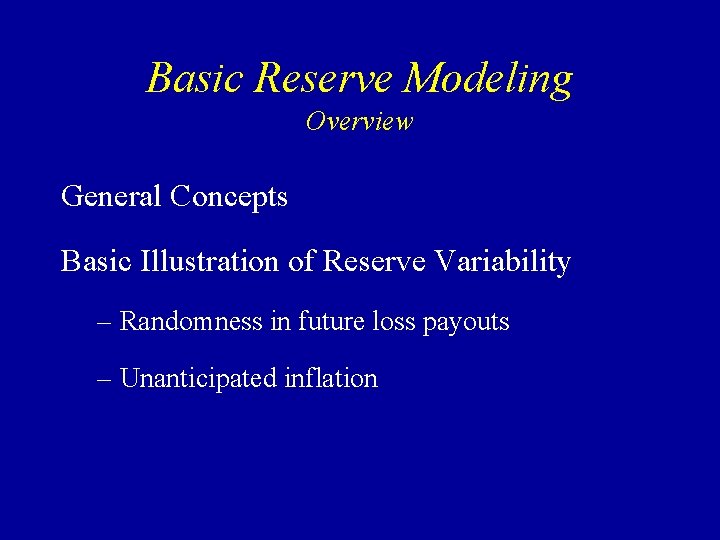 Basic Reserve Modeling
Overview

General Concepts

Basic Illustration of Reserve Variability

– Randomness in future loss payouts

– Unanticipated inflation